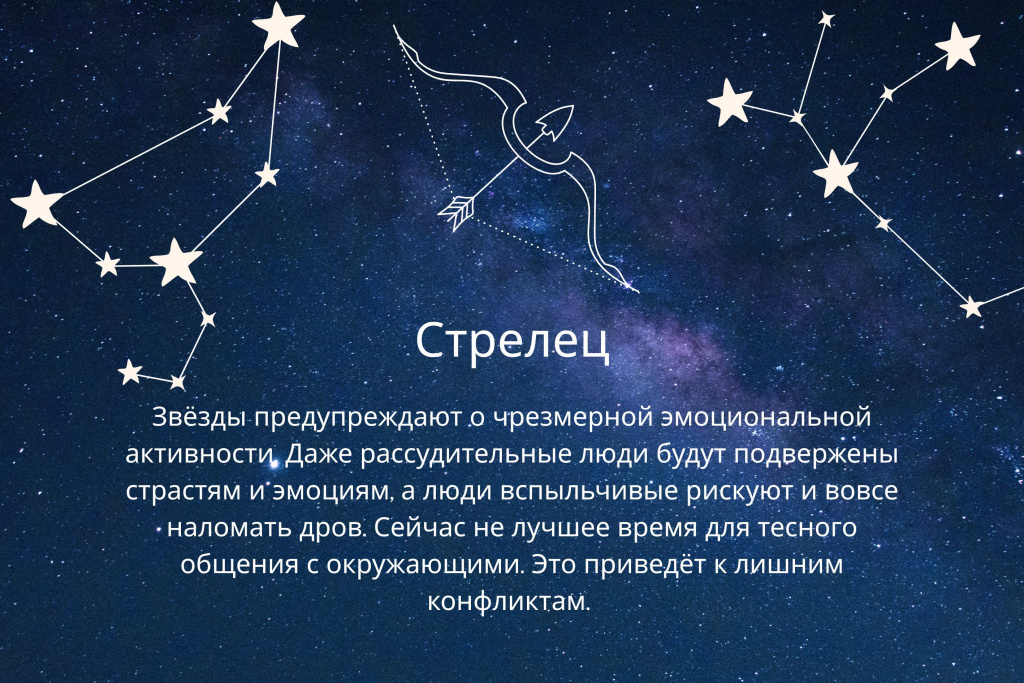 Стрелец

Звёзды предупреждают о чрезмерной эмоциональной активности. Даже рассудительные люди будут подвержены страстям и эмоциям, а люди вспыльчивые рискуют и вовсе наломать дров. Сейчас не лучшее время для тесного общения с окружающими. Это приведёт к лишним конфликтам.